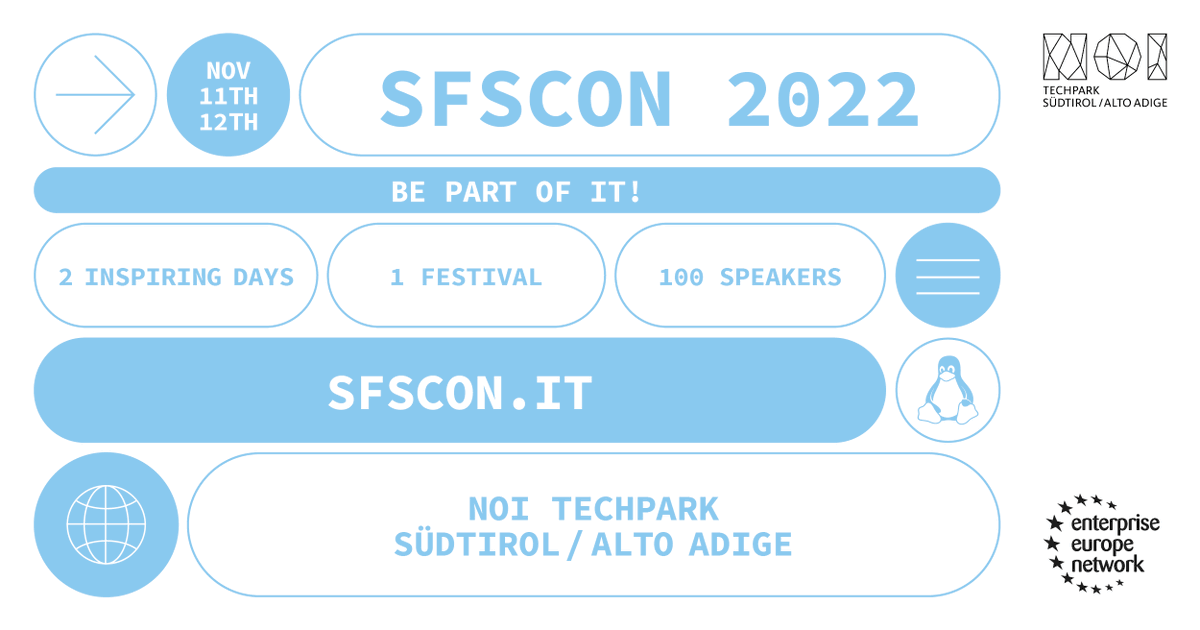 NOV
11TH
12TH

SFSCON 2022

NOI
TECHPARK
SÜDTIROL / ALTO ADIGE

BE PART OF IT!

2 INSPIRING DAYS

1 FESTIVAL

100 SPEAKERS

SFSCON.IT

NOI TECHPARK
SÜDTIROL / ALTO ADIGE

enterprise
europe
network